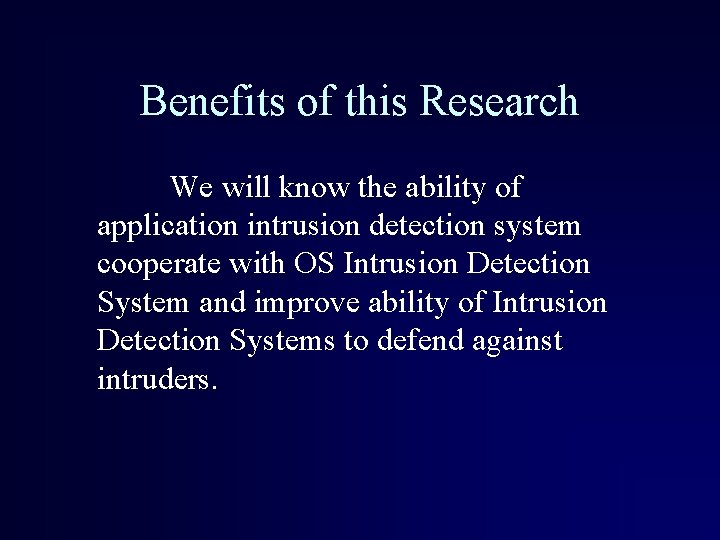 Benefits of this Research

We will know the ability of application intrusion detection system cooperate with OS Intrusion Detection System and improve ability of Intrusion Detection Systems to defend against intruders.